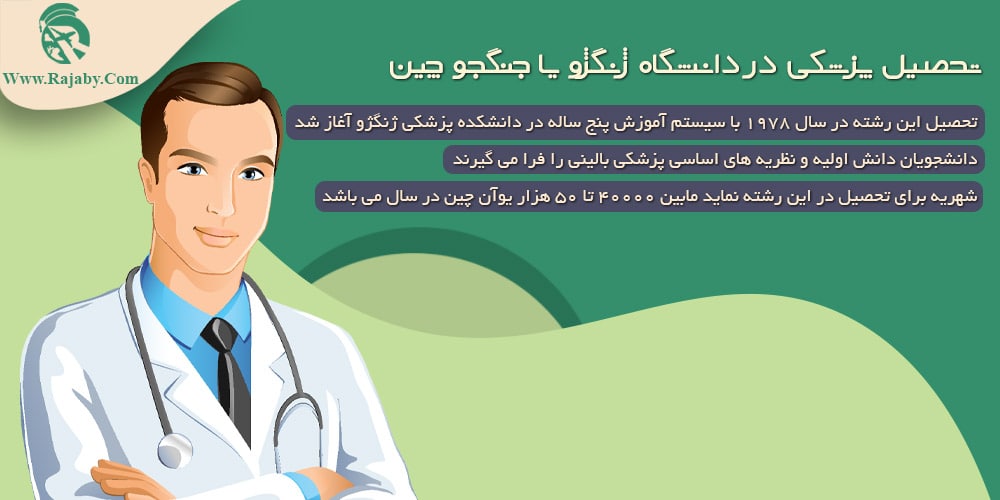 Www.Rajaby.Com

تحصیل پزشکی در دانشگاه ژنگژو یا جنگجو چین

تحصیل این رشته در سال ۱۹۷۸ با سیستم آموزش پنج ساله در دانشکده پزشکی ژنگژو آغاز شد

دانشجویان دانش اولیه و نظریه های اساسی پزشکی بالینی را فرا می گیرند

شهریه برای تحصیل در این رشته نماید مابین ۴۰۰۰۰ تا ۵۰ هزار یوآن چین در سال می باشد